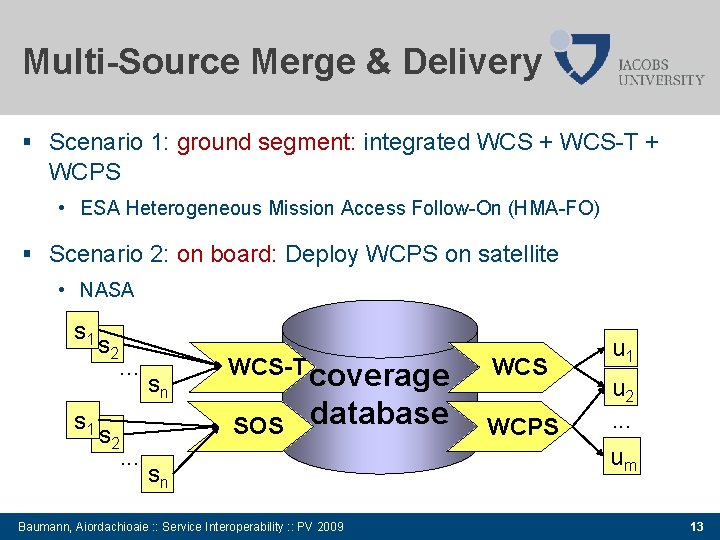 Multi-Source Merge & Delivery

JACOBS UNIVERSITY

▪ Scenario 1: ground segment: integrated WCS + WCS-T + WCPS

• ESA Heterogeneous Mission Access Follow-On (HMA-FO)

▪ Scenario 2: on board: Deploy WCPS on satellite

• NASA

$s_1$ $s_2$ … $s_n$

$s_1$ $s_2$ … $s_n$

WCS-T

SOS

coverage database

WCS

WCPS

$u_1$ $u_2$ … $u_m$

Baumann, Aiordachioaie :: Service Interoperability :: PV 2009

13